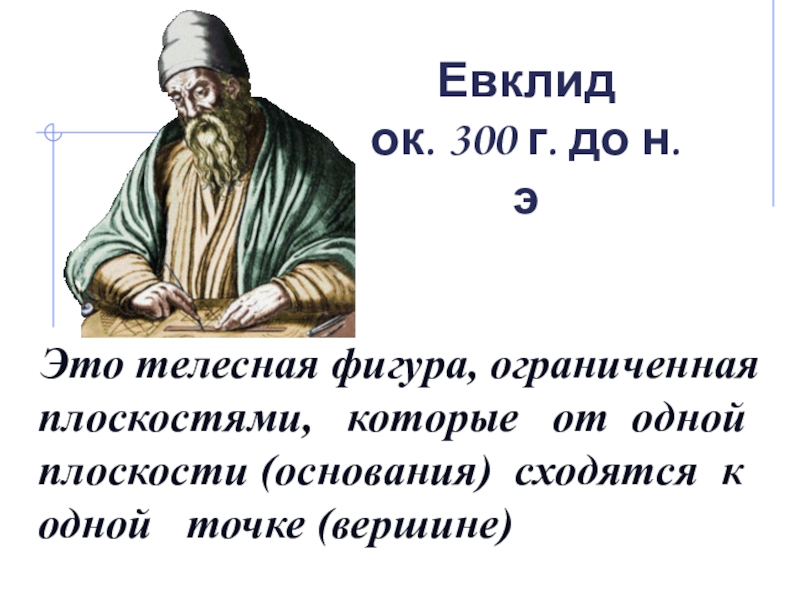 Евклид
ок. 300 г. до н. э

Это телесная фигура, ограниченная плоскостями, которые от одной плоскости (основания) сходятся к одной точке (вершине)